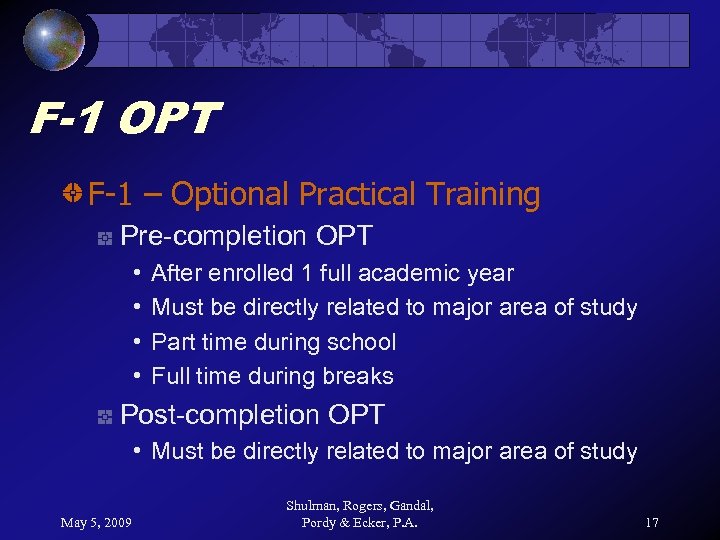 F-1 OPT

F-1 – Optional Practical Training

Pre-completion OPT

• After enrolled 1 full academic year
• Must be directly related to major area of study
• Part time during school
• Full time during breaks

Post-completion OPT

• Must be directly related to major area of study

May 5, 2009

Shulman, Rogers, Gandal, Pordy & Ecker, P.A.

17